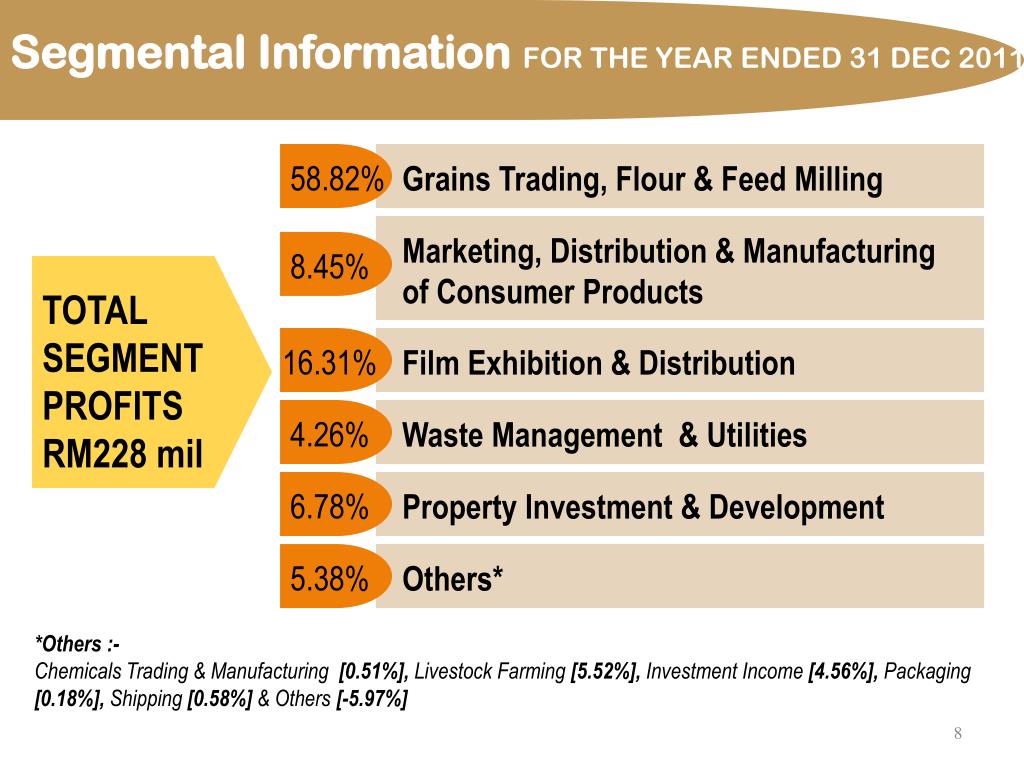 Segmental Information FOR THE YEAR ENDED 31 DEC 2011

TOTAL SEGMENT PROFITS RM228 mil

58.82% Grains Trading, Flour & Feed Milling

8.45% Marketing, Distribution & Manufacturing of Consumer Products

16.31% Film Exhibition & Distribution

4.26% Waste Management & Utilities

6.78% Property Investment & Development

5.38% Others*

*Others :-
Chemicals Trading & Manufacturing [0.51%], Livestock Farming [5.52%], Investment Income [4.56%], Packaging [0.18%], Shipping [0.58%] & Others [-5.97%]

8